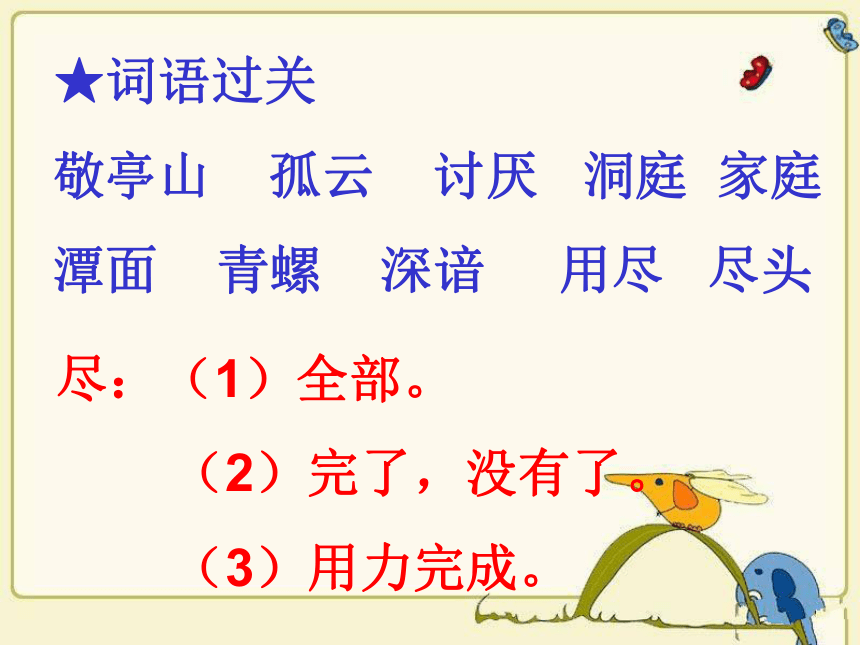 ★词语过关

敬亭山　孤云　讨厌　洞庭　家庭

潭面　青螺　深谙　用尽　尽头

尽：（1）全部。

（2）完了，没有了。

（3）用力完成。